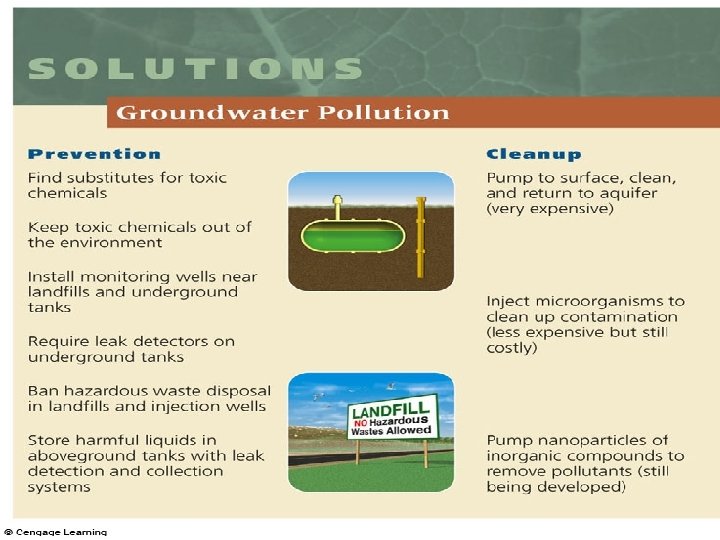 SOLUTIONS

Groundwater Pollution

Prevention

Find substitutes for toxic chemicals

Keep toxic chemicals out of the environment

Install monitoring wells near landfills and underground tanks

Require leak detectors on underground tanks

Ban hazardous waste disposal in landfills and injection wells

Store harmful liquids in aboveground tanks with leak detection and collection systems

LANDFILL
NO Hazardous Wastes Allowed

Cleanup

Pump to surface, clean, and return to aquifer (very expensive)

Inject microorganisms to clean up contamination (less expensive but still costly)

Pump nanoparticles of inorganic compounds to remove pollutants (still being developed)

© Cengage Learning